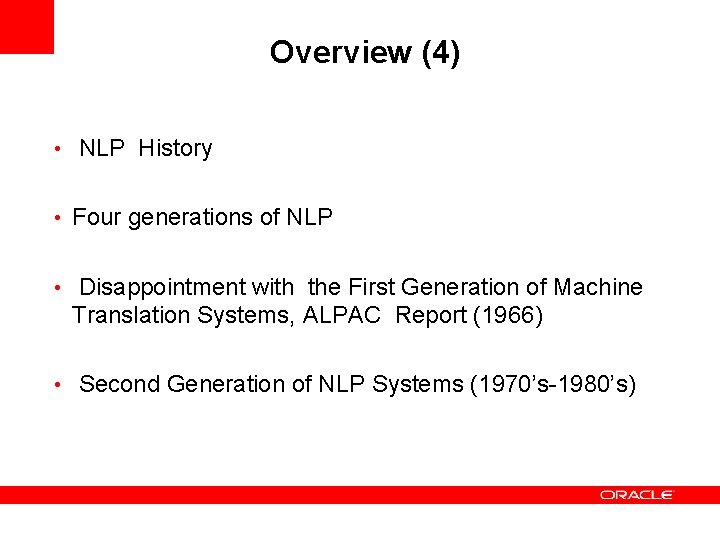 Overview (4)

• NLP History

• Four generations of NLP

• Disappointment with the First Generation of Machine Translation Systems, ALPAC Report (1966)

• Second Generation of NLP Systems (1970's-1980's)

ORACLE